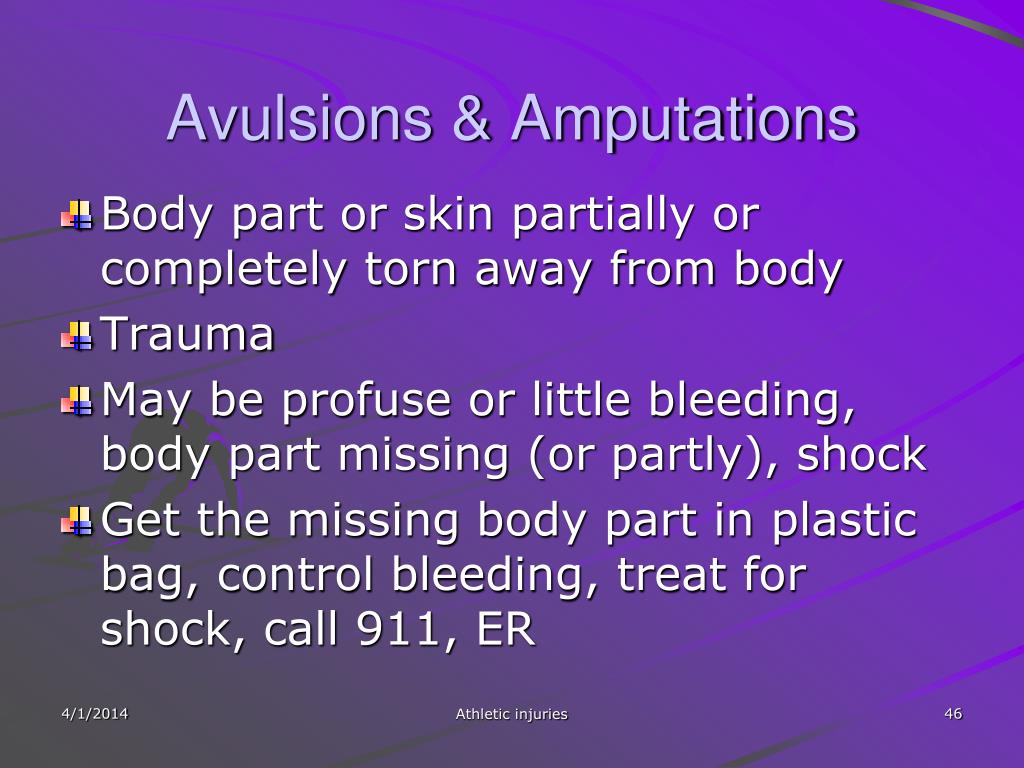 Avulsions & Amputations

Body part or skin partially or completely torn away from body

Trauma

May be profuse or little bleeding, body part missing (or partly), shock

Get the missing body part in plastic bag, control bleeding, treat for shock, call 911, ER

4/1/2014

Athletic injuries

46